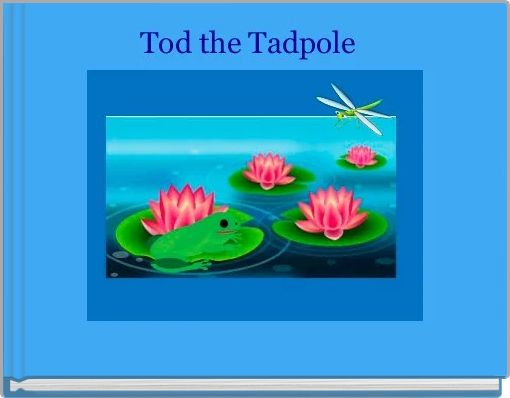 Tod the Tadpole